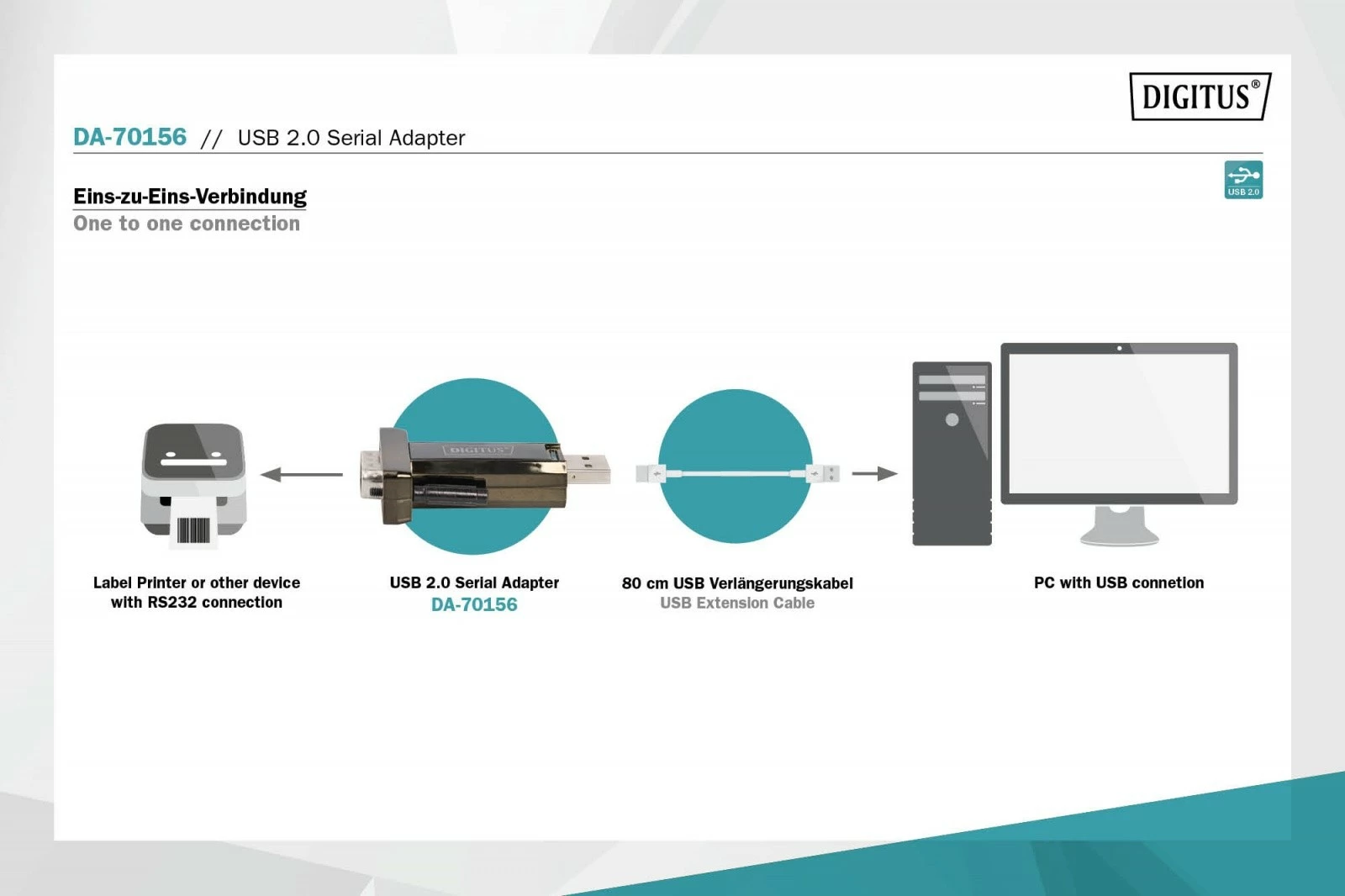 DIGITUS®

DA-70156 // USB 2.0 Serial Adapter

USB 2.0

Eins-zu-Eins-Verbindung
One to one connection

DIGITUS

Label Printer or other device with RS232 connection

USB 2.0 Serial Adapter
DA-70156

80 cm USB Verlängerungskabel
USB Extension Cable

PC with USB connetion